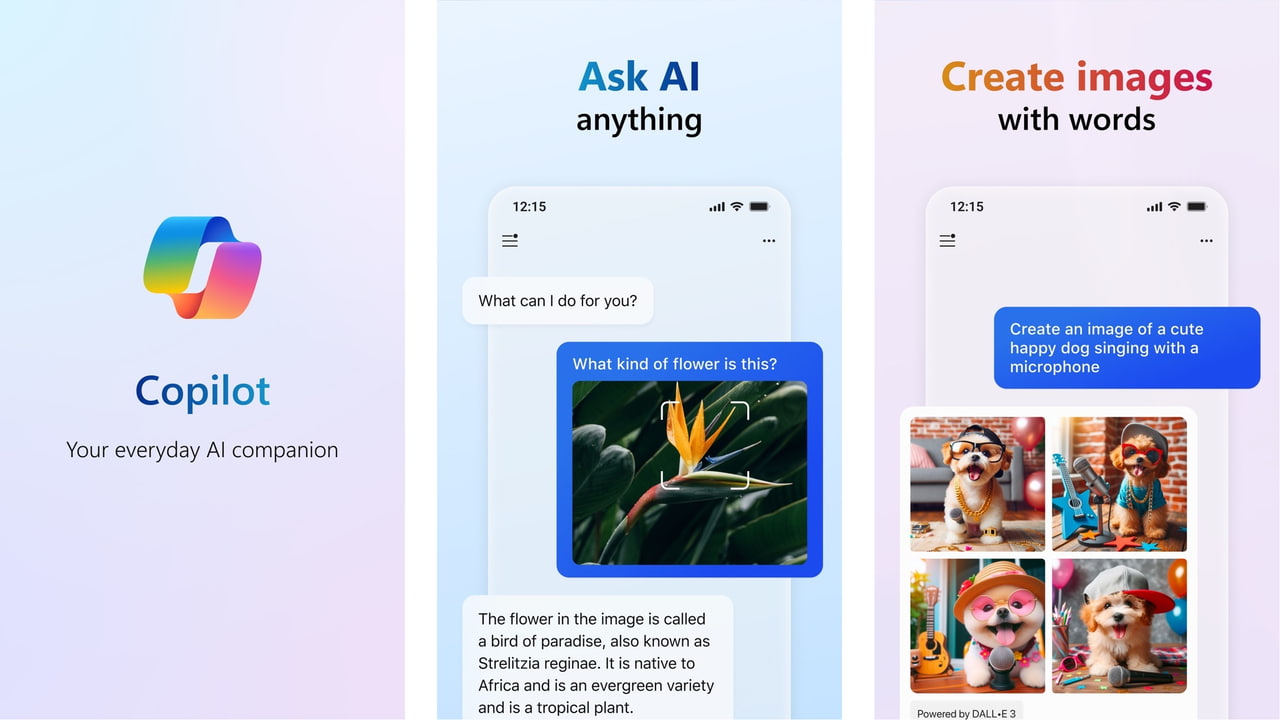 Copilot

Your everyday AI companion

Ask AI anything

12:15

What can I do for you?

What kind of flower is this?

The flower in the image is called a bird of paradise, also known as Strelitzia reginae. It is native to Africa and is an evergreen variety and is a tropical plant.

Create images with words

12:15

Create an image of a cute happy dog singing with a microphone

Powered by DALL•E 3